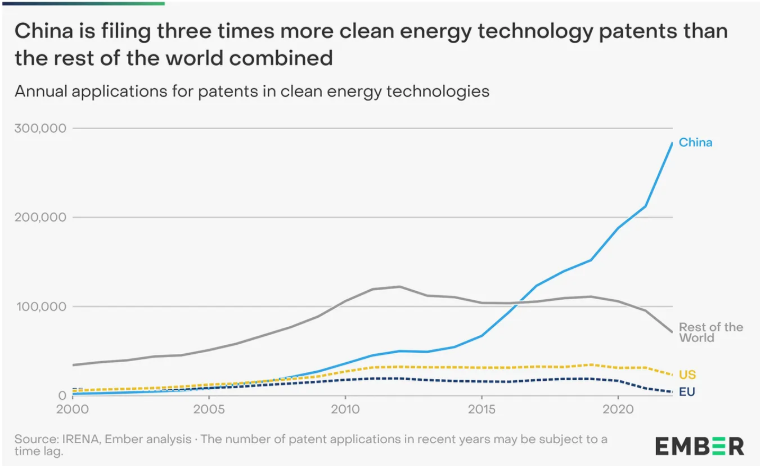 China is filing three times more clean energy technology patents than the rest of the world combined

Annual applications for patents in clean energy technologies

300,000
200,000
100,000
0

2000 2005 2010 2015 2020

China
Rest of the World
US
EU

Source: IRENA, Ember analysis · The number of patent applications in recent years may be subject to a time lag.

EMBER